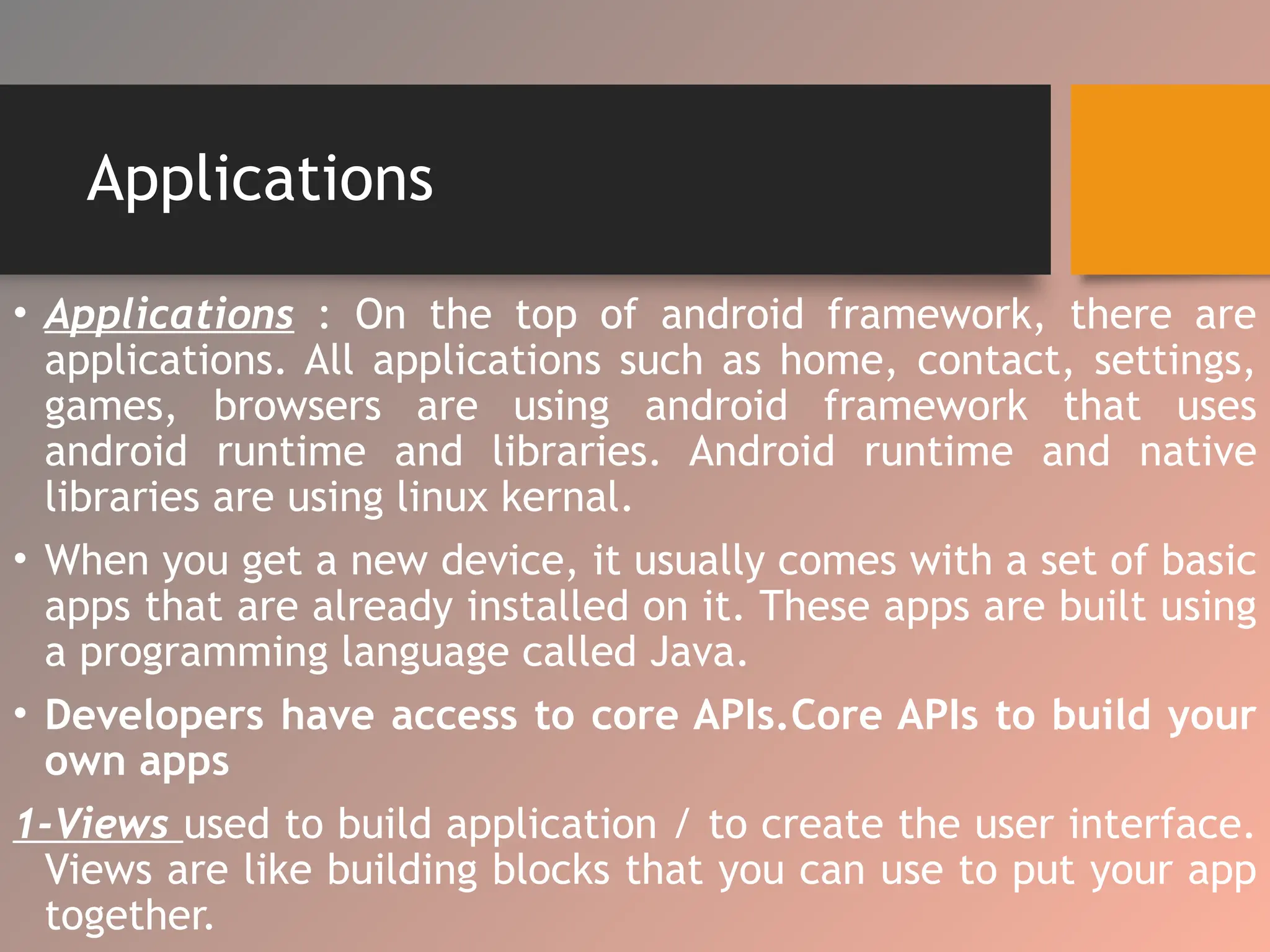 Applications

• Applications : On the top of android framework, there are applications. All applications such as home, contact, settings, games, browsers are using android framework that uses android runtime and libraries. Android runtime and native libraries are using linux kernal.

• When you get a new device, it usually comes with a set of basic apps that are already installed on it. These apps are built using a programming language called Java.

• Developers have access to core APIs.Core APIs to build your own apps

1-Views used to build application / to create the user interface. Views are like building blocks that you can use to put your app together.